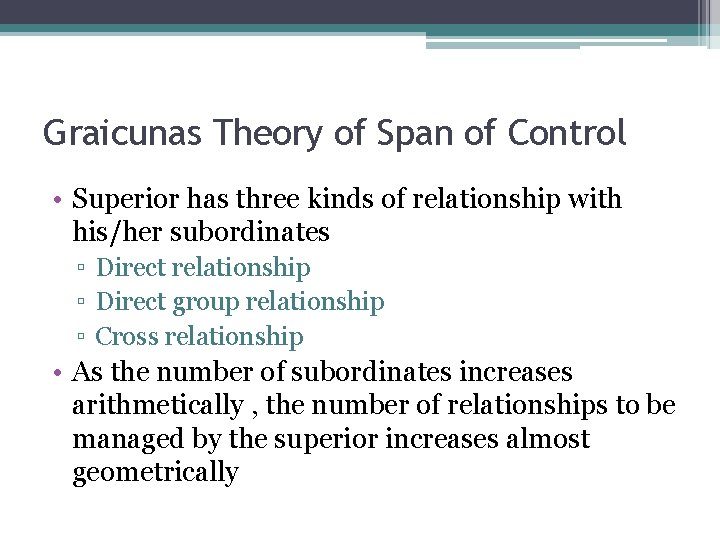 Graicunas Theory of Span of Control

• Superior has three kinds of relationship with his/her subordinates
▫ Direct relationship
▫ Direct group relationship
▫ Cross relationship
• As the number of subordinates increases arithmetically , the number of relationships to be managed by the superior increases almost geometrically